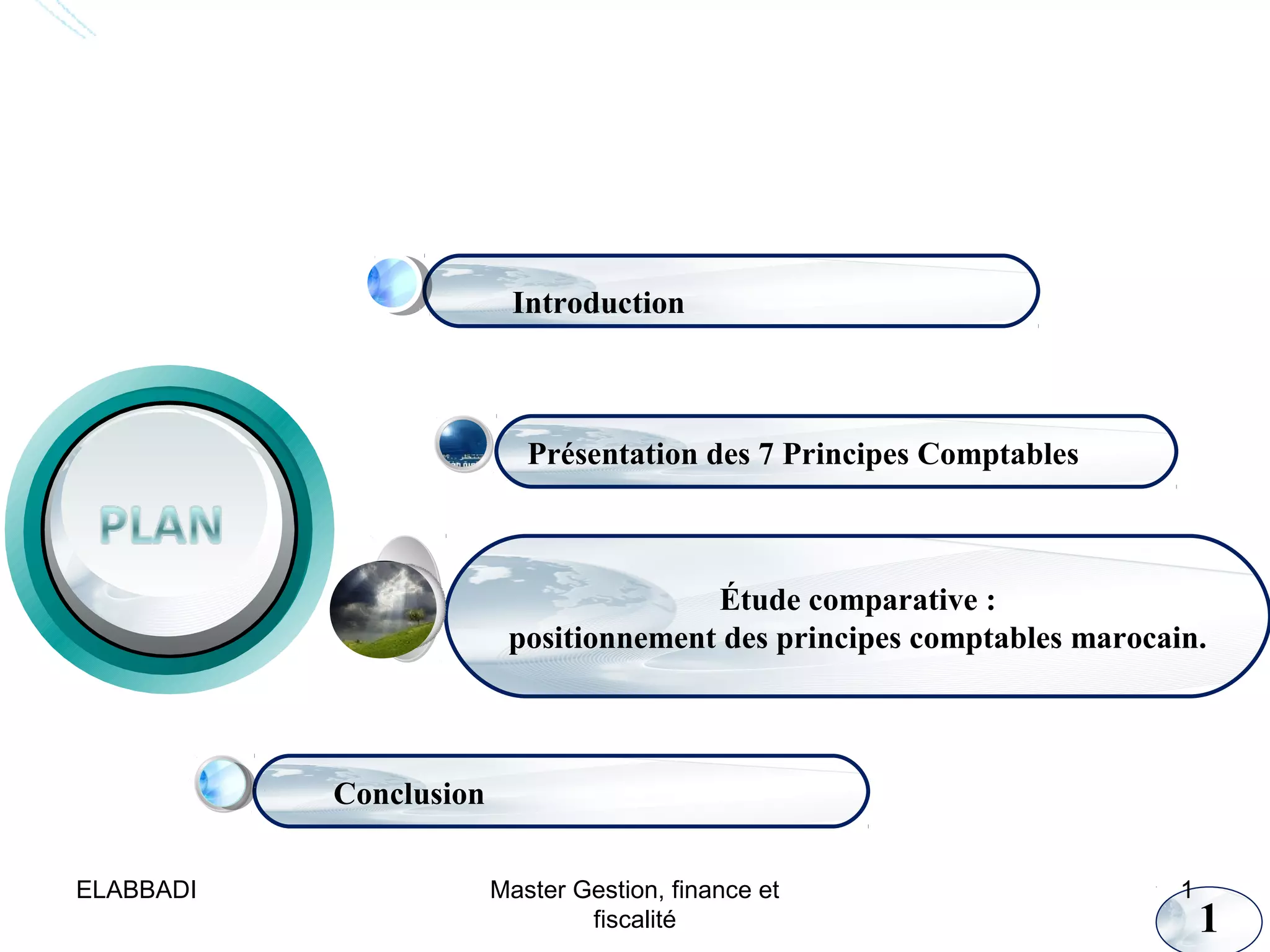 PLAN

Introduction

Présentation des 7 Principes Comptables

Étude comparative :
positionnement des principes comptables marocain.

Conclusion

ELABBADI

Master Gestion, finance et fiscalité

1

1